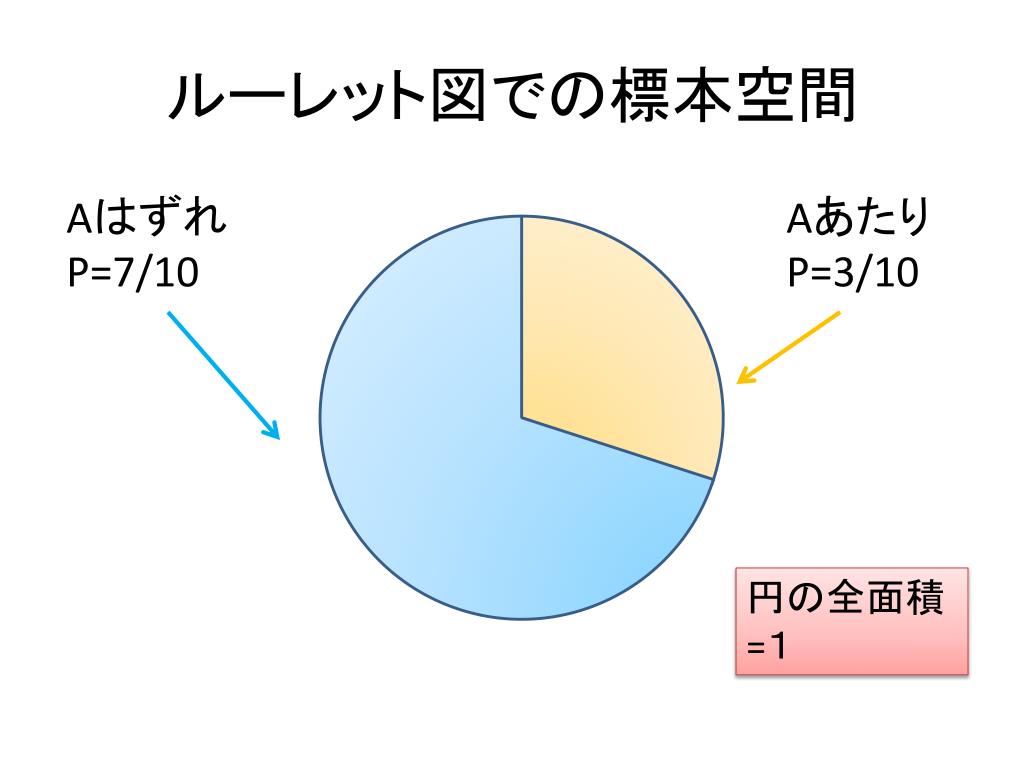 ルーレット図での標本空間

Aはずれ
P=7/10

Aあたり
P=3/10

円の全面積
=1